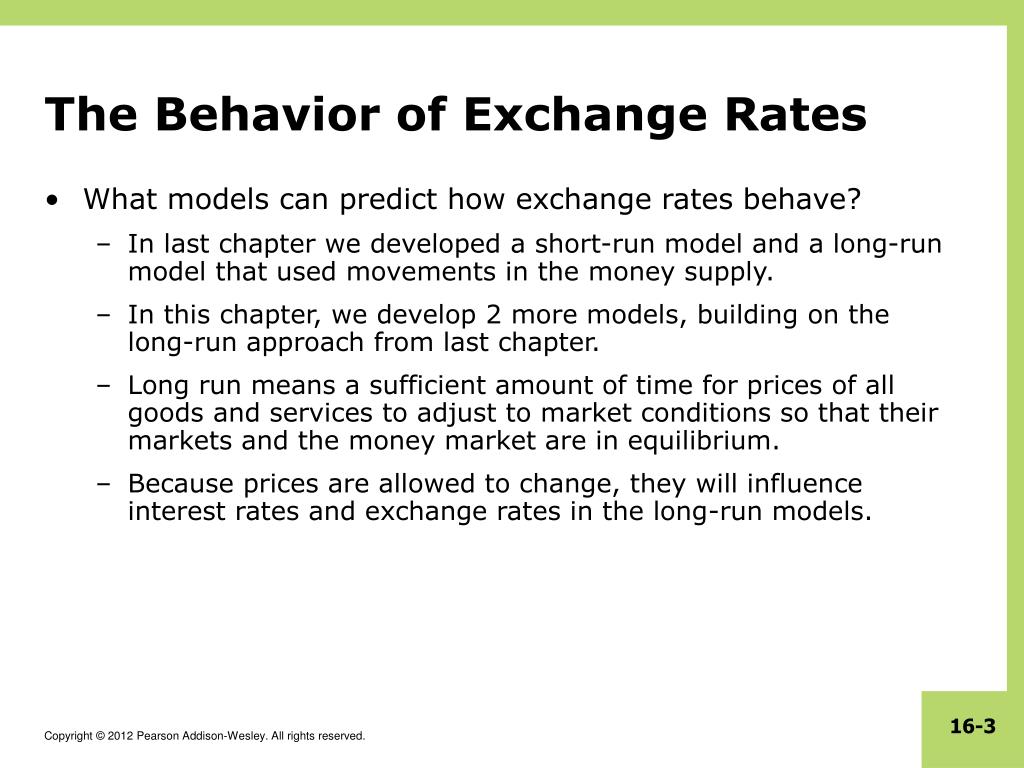 The Behavior of Exchange Rates

• What models can predict how exchange rates behave?

– In last chapter we developed a short-run model and a long-run model that used movements in the money supply.

– In this chapter, we develop 2 more models, building on the long-run approach from last chapter.

– Long run means a sufficient amount of time for prices of all goods and services to adjust to market conditions so that their markets and the money market are in equilibrium.

– Because prices are allowed to change, they will influence interest rates and exchange rates in the long-run models.

Copyright © 2012 Pearson Addison-Wesley. All rights reserved.

16-3